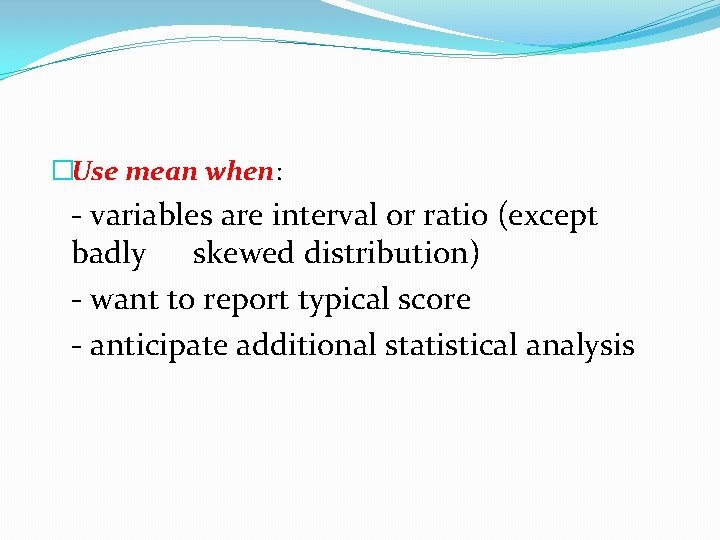 Use mean when:

- variables are interval or ratio (except badly skewed distribution)

- want to report typical score

- anticipate additional statistical analysis